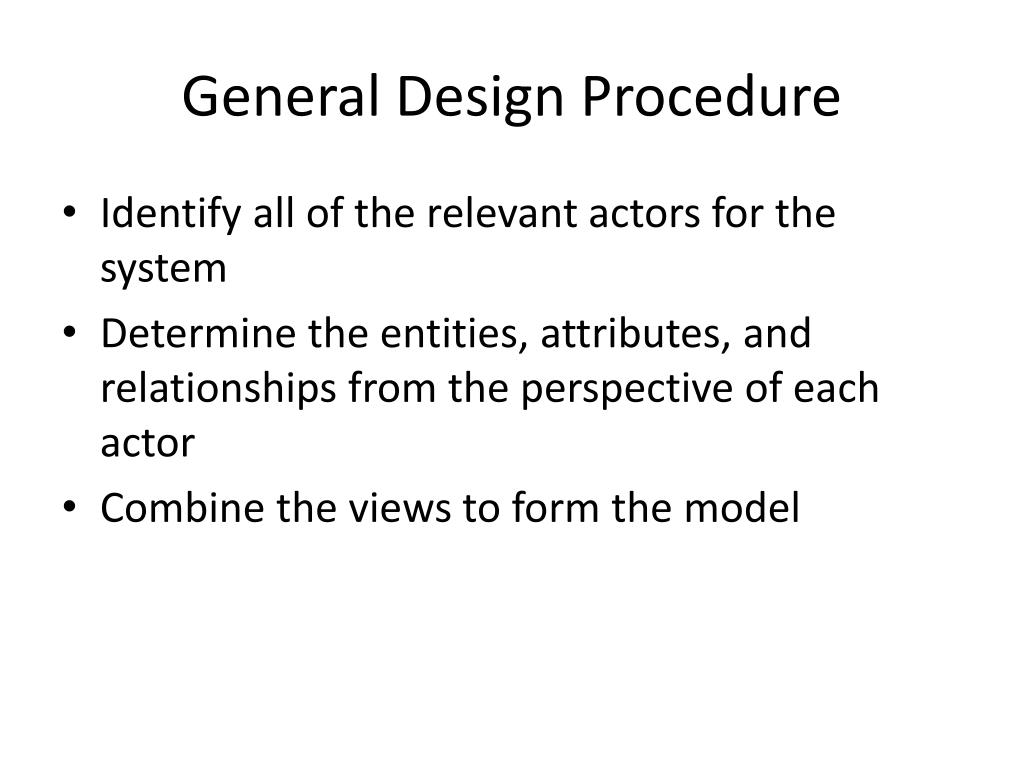 General Design Procedure

• Identify all of the relevant actors for the system
• Determine the entities, attributes, and relationships from the perspective of each actor
• Combine the views to form the model